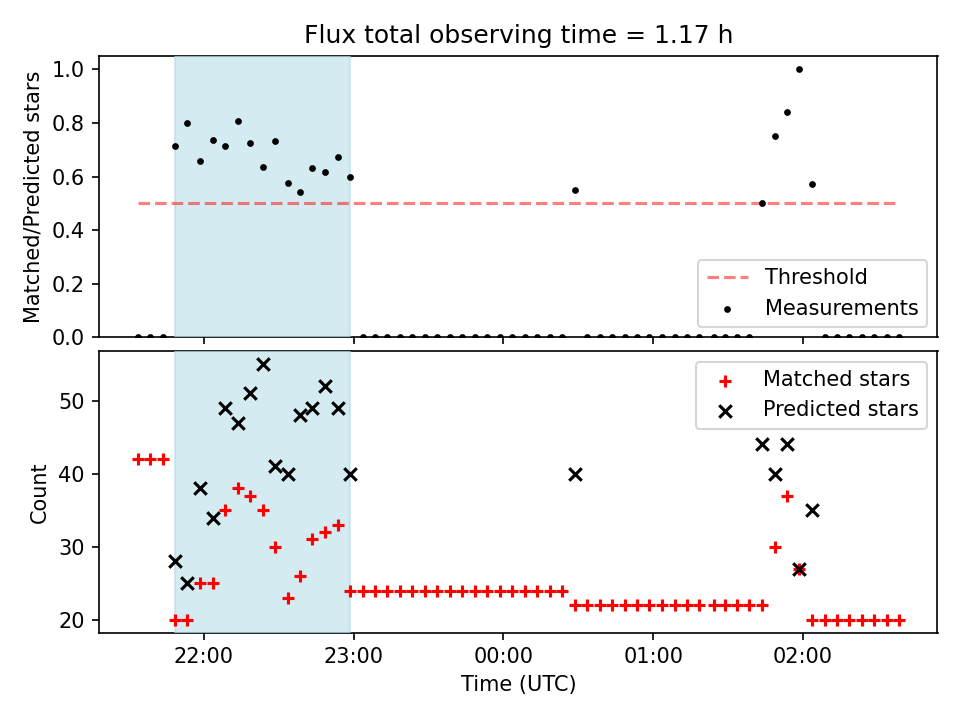 Flux total observing time = 1.17 h

Matched/Predicted stars

1.0
0.8
0.6
0.4
0.2
0.0

Threshold
Measurements

Count

50
40
30
20

Matched stars
Predicted stars

22:00
23:00
00:00
01:00
02:00

Time (UTC)